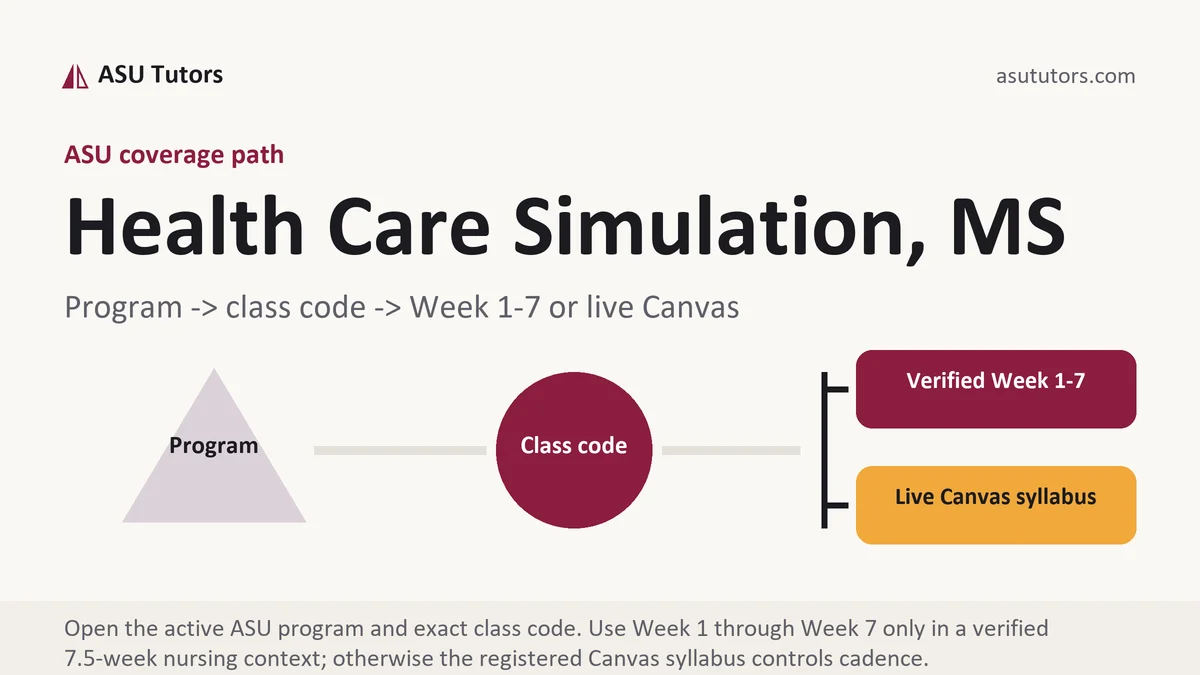 ASU Tutors

asututors.com

ASU coverage path

Health Care Simulation, MS

Program -> class code -> Week 1-7 or live Canvas

Program

Class code

Verified Week 1-7

Live Canvas syllabus

Open the active ASU program and exact class code. Use Week 1 through Week 7 only in a verified 7.5-week nursing context; otherwise the registered Canvas syllabus controls cadence.